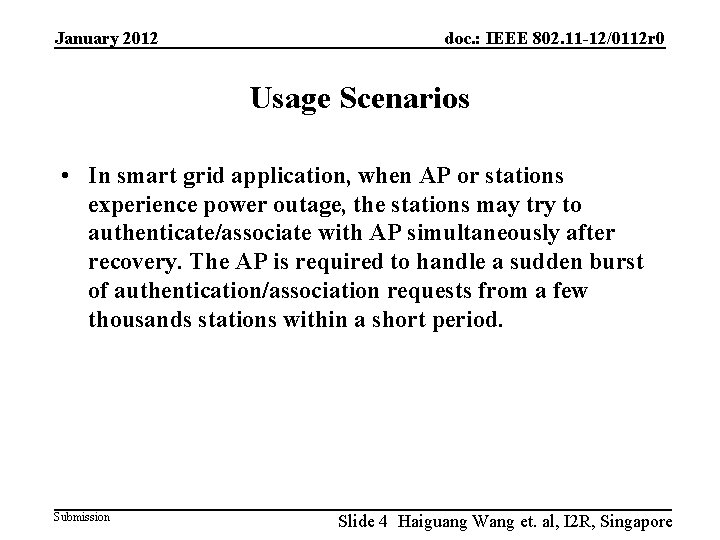 January 2012

doc.: IEEE 802.11-12/0112r0

Usage Scenarios

• In smart grid application, when AP or stations experience power outage, the stations may try to authenticate/associate with AP simultaneously after recovery. The AP is required to handle a sudden burst of authentication/association requests from a few thousands stations within a short period.

Submission

Slide 4 Haiguang Wang et. al, I2R, Singapore